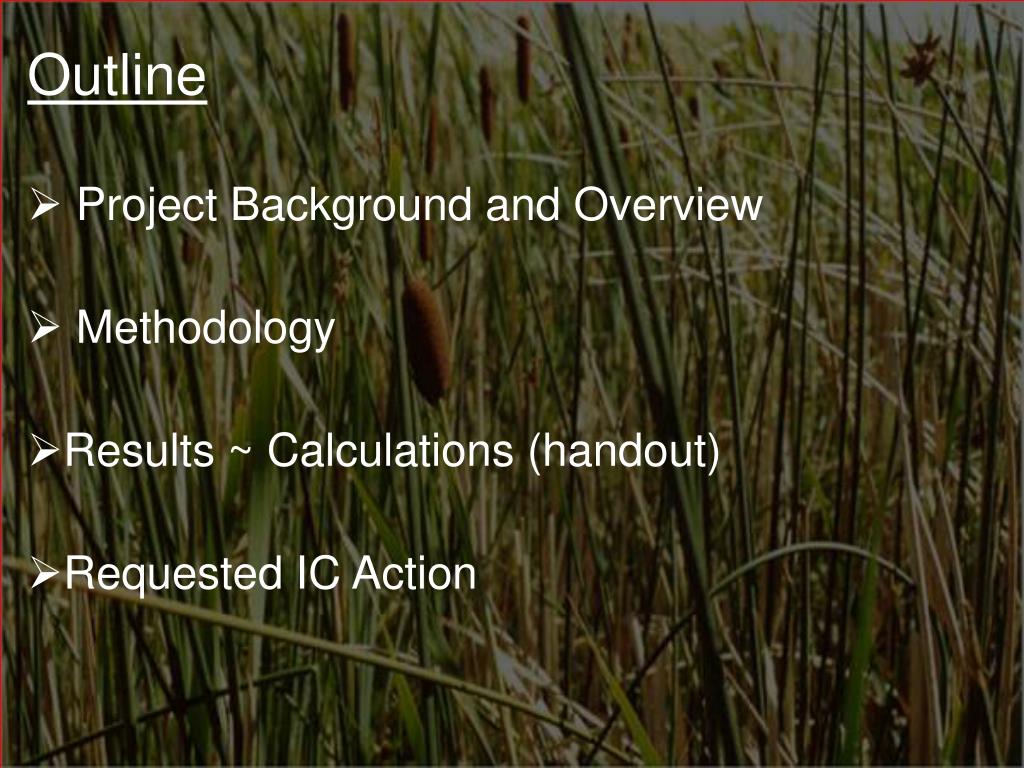 Outline

➢ Project Background and Overview

➢ Methodology

➢Results ~ Calculations (handout)

➢Requested IC Action